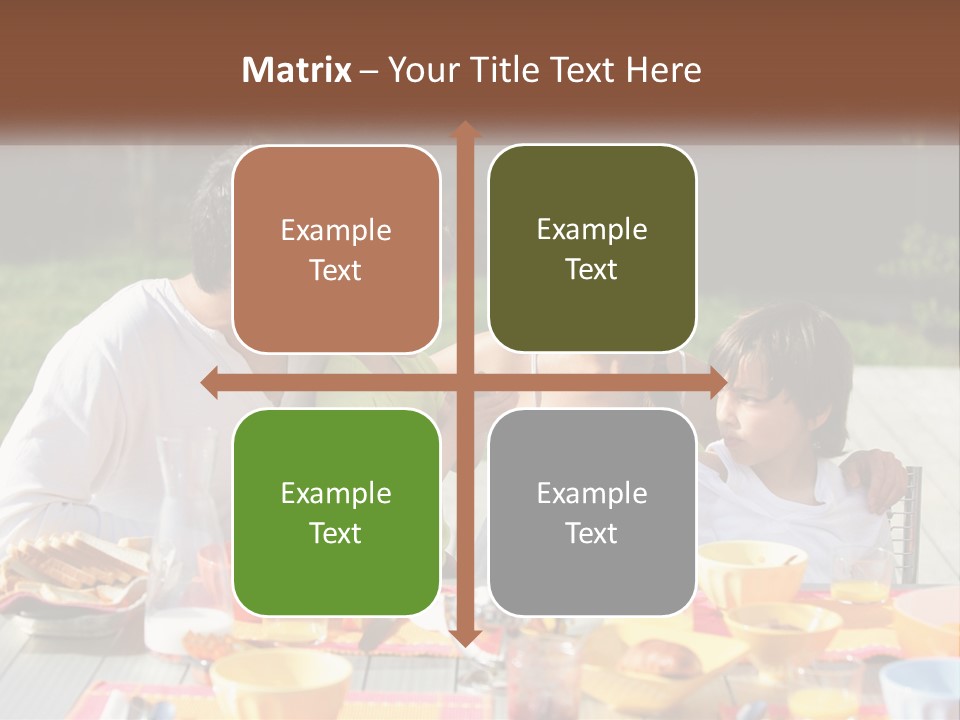 Matrix – Your Title Text Here

Example Text

Example Text

Example Text

Example Text